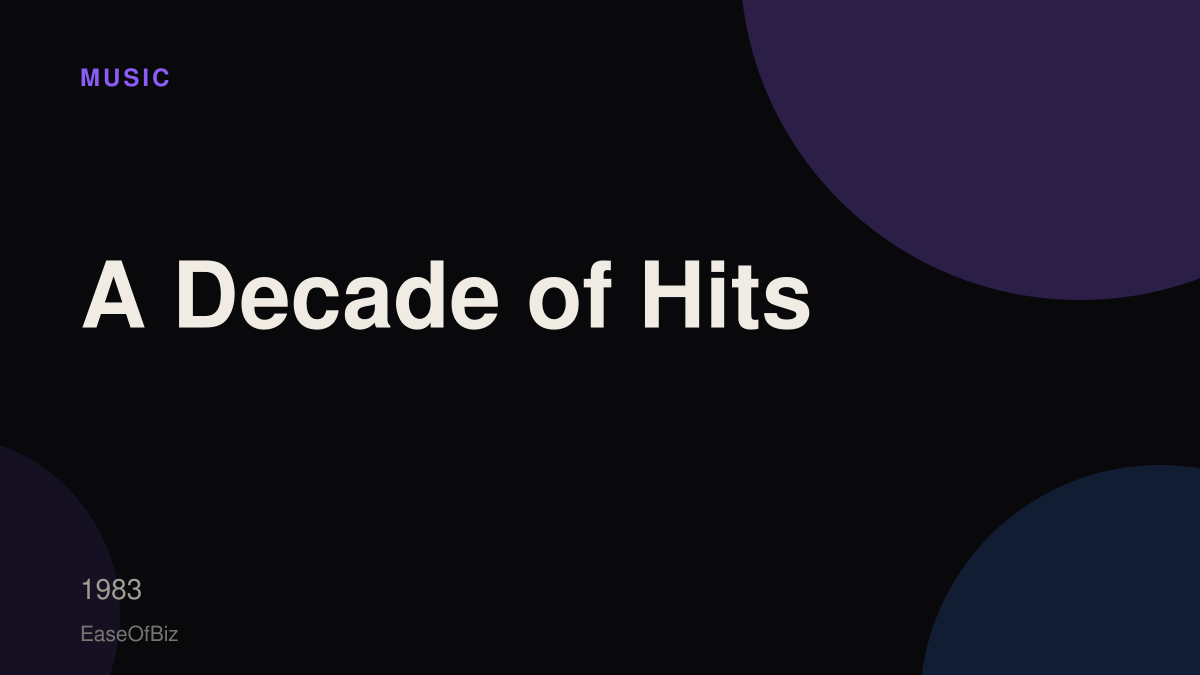 MUSIC

A Decade of Hits

1983

EaseOfBiz